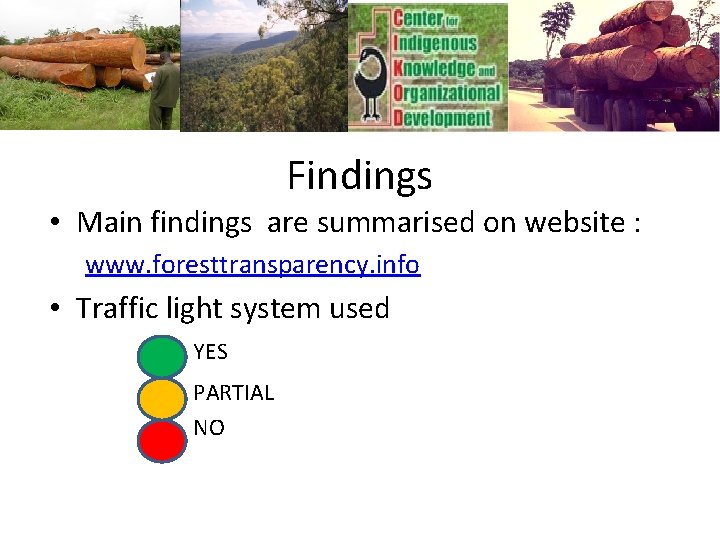 Center for Indigenous Knowledge and Organizational Development

Findings

• Main findings are summarised on website : www.foresttransparency.info

• Traffic light system used

YES

PARTIAL

NO